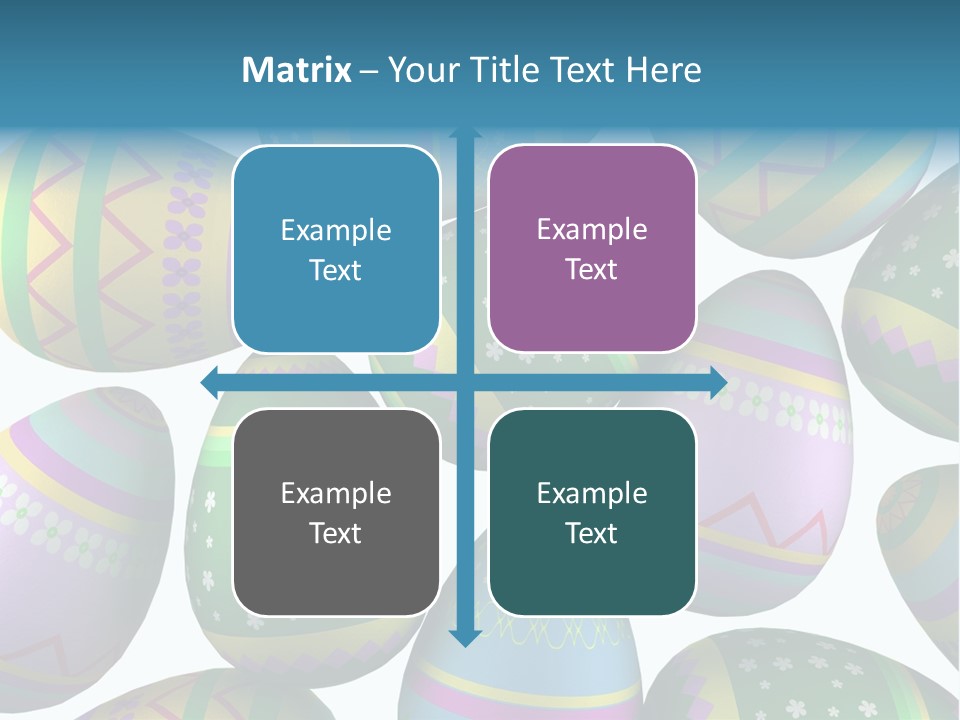 Matrix – Your Title Text Here

Example Text

Example Text

Example Text

Example Text